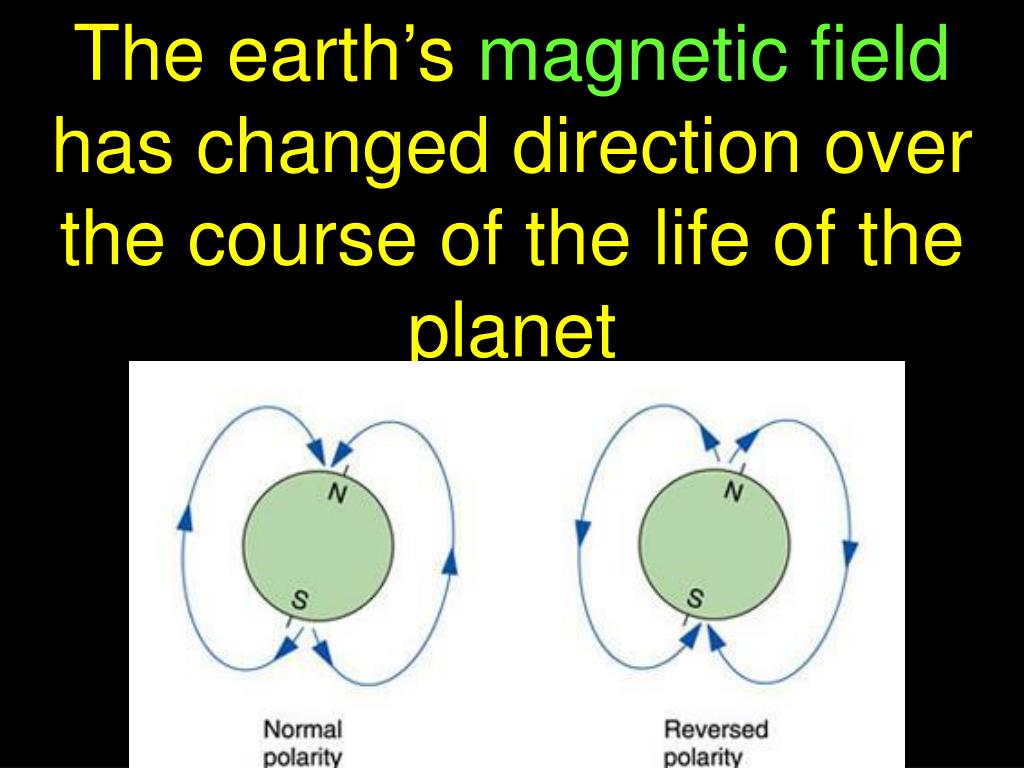 The earth's magnetic field has changed direction over the course of the life of the planet

N

S

Normal polarity

N

S

Reversed polarity